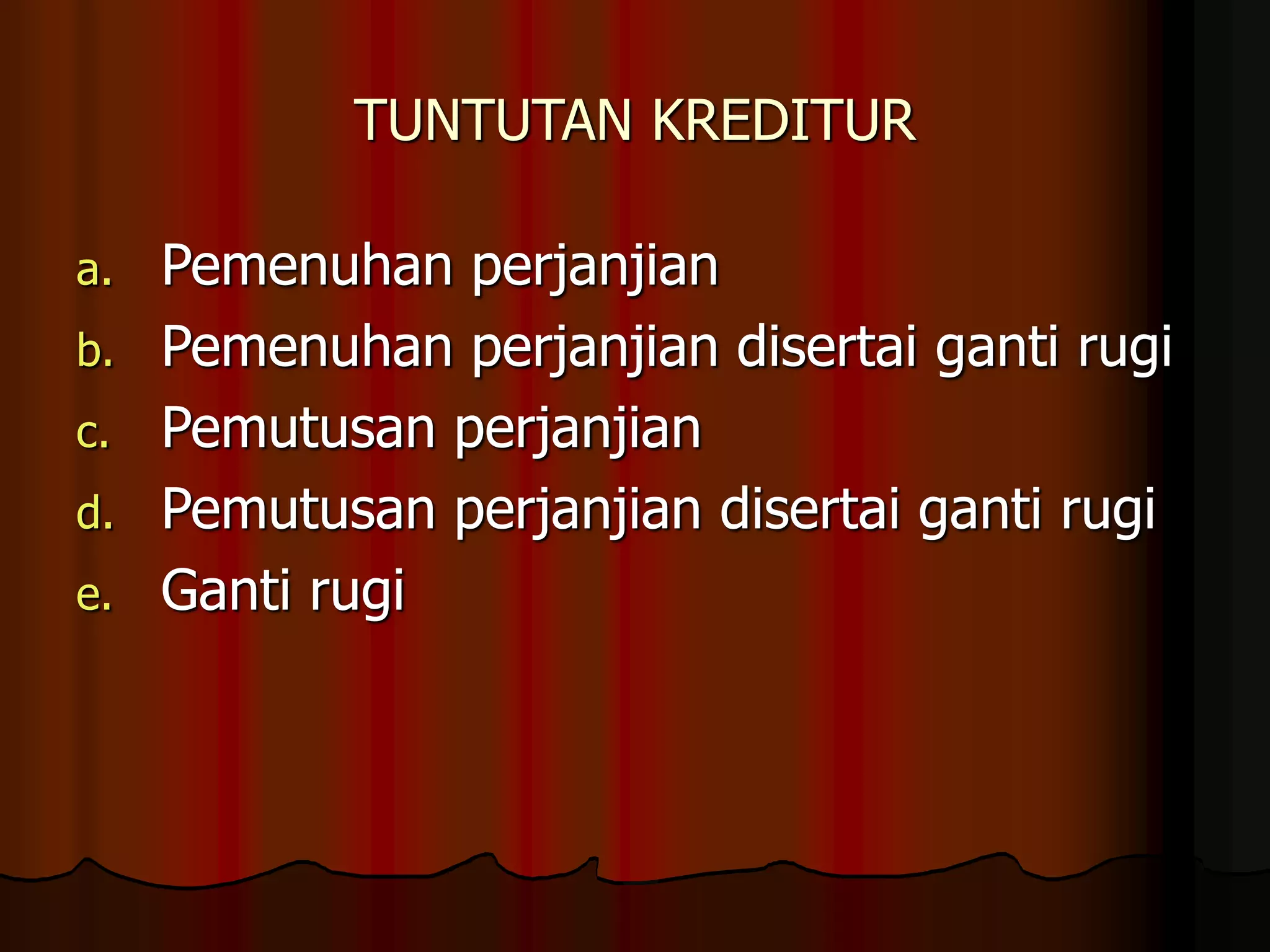 TUNTUTAN KREDITUR

a. Pemenuhan perjanjian
b. Pemenuhan perjanjian disertai ganti rugi
c. Pemutusan perjanjian
d. Pemutusan perjanjian disertai ganti rugi
e. Ganti rugi